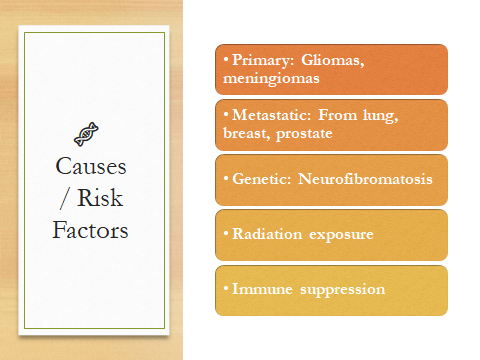 Causes / Risk Factors

• Primary: Gliomas, meningiomas

• Metastatic: From lung, breast, prostate

• Genetic: Neurofibromatosis

• Radiation exposure

• Immune suppression